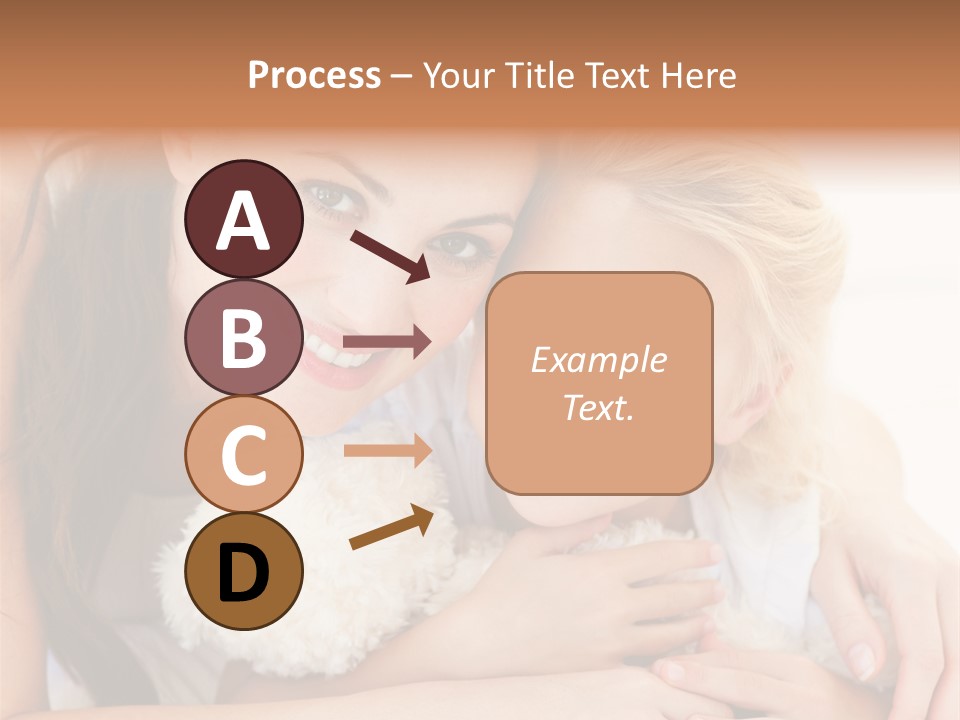 Process – Your Title Text Here

A

B

C

D

Example Text.